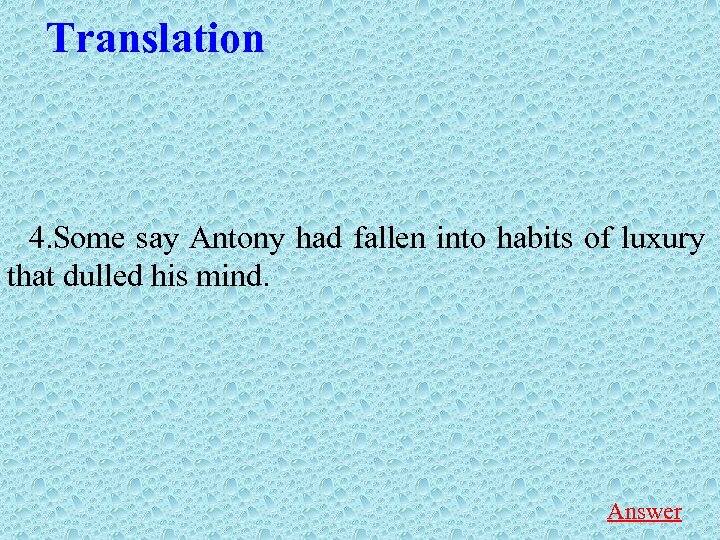 Translation

4.Some say Antony had fallen into habits of luxury that dulled his mind.

Answer